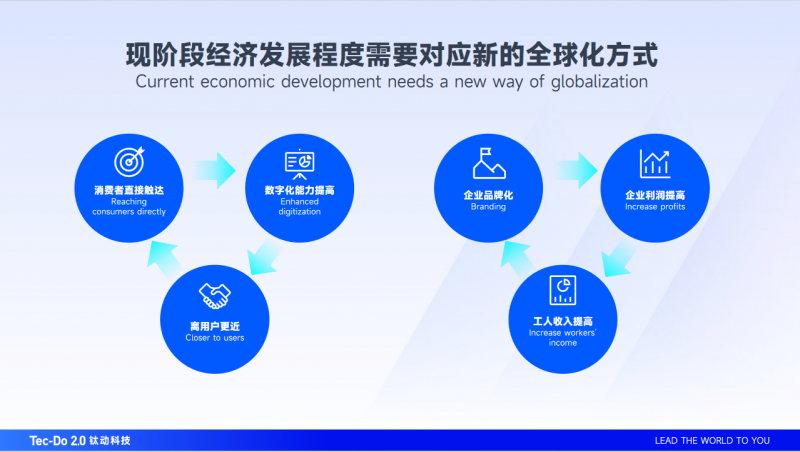 现阶段经济发展程度需要对应新的全球化方式
Current economic development needs a new way of globalization

消费者直接触达
Reaching consumers directly

数字化能力提高
Enhanced digitization

离用户更近
Closer to users

企业品牌化
Branding

企业利润提高
Increase profits

工人收入提高
Increase workers' income

Tec-Do 2.0 钛动科技

LEAD THE WORLD TO YOU